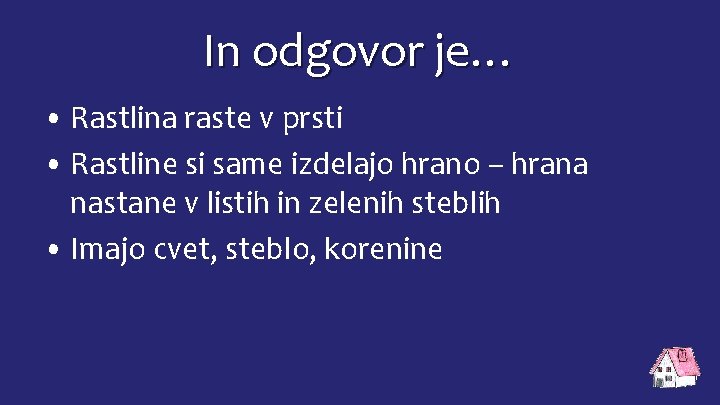 In odgovor je…

• Rastlina raste v prsti
• Rastline si same izdelajo hrano – hrana nastane v listih in zelenih steblih
• Imajo cvet, steblo, korenine